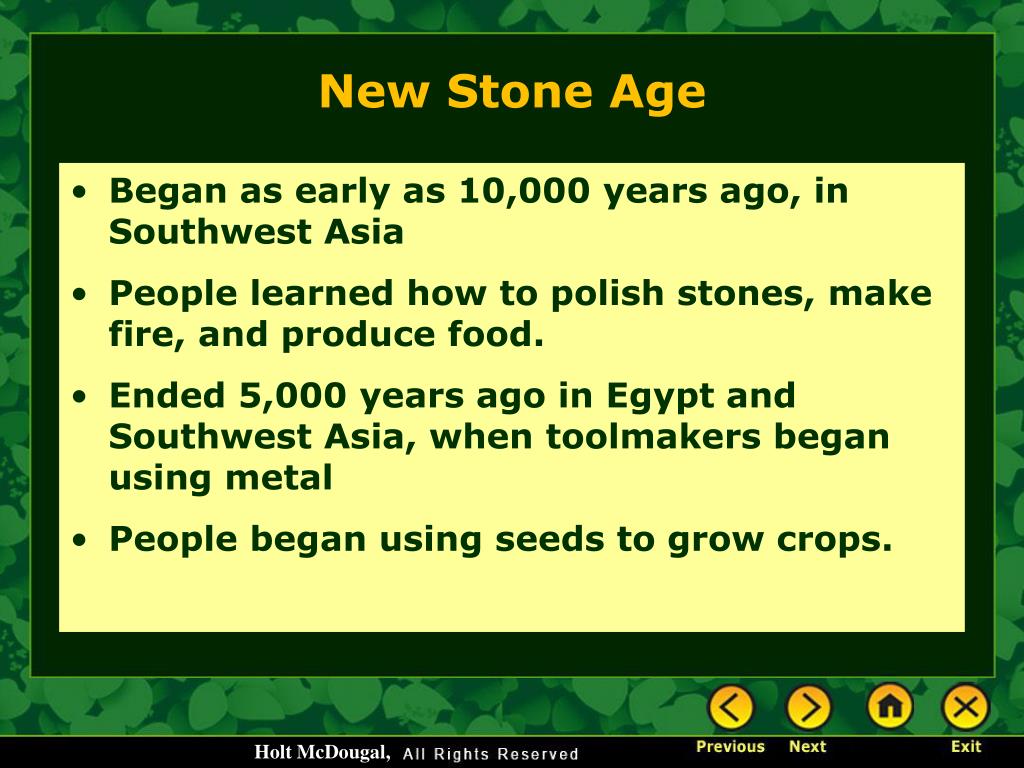 New Stone Age

• Began as early as 10,000 years ago, in Southwest Asia

• People learned how to polish stones, make fire, and produce food.

• Ended 5,000 years ago in Egypt and Southwest Asia, when toolmakers began using metal

• People began using seeds to grow crops.

Holt McDougal, All Rights Reserved

Previous Next Exit